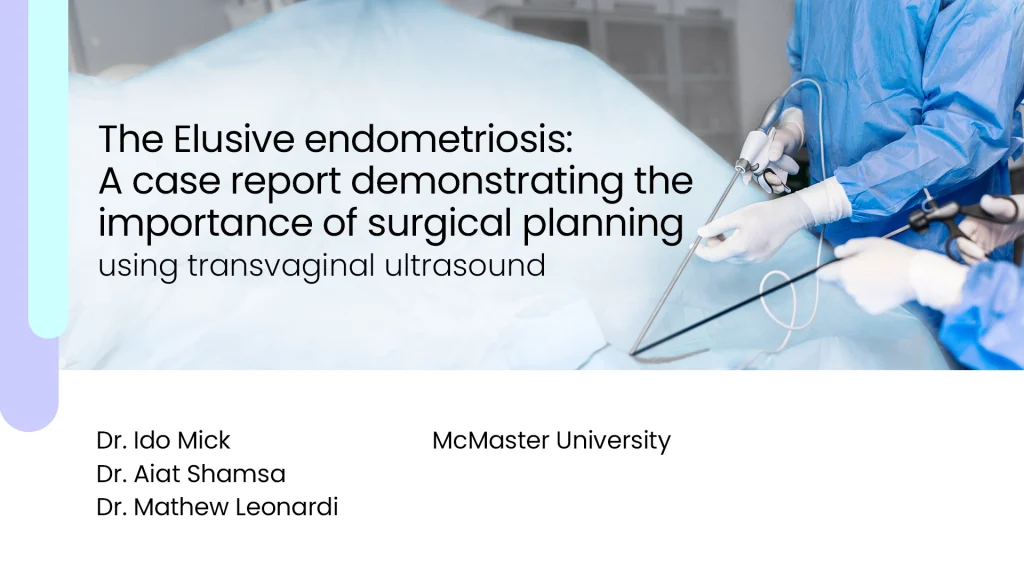 The Elusive endometriosis:
A case report demonstrating the importance of surgical planning
using transvaginal ultrasound

Dr. Ido Mick
Dr. Aiat Shamsa
Dr. Mathew Leonardi

McMaster University